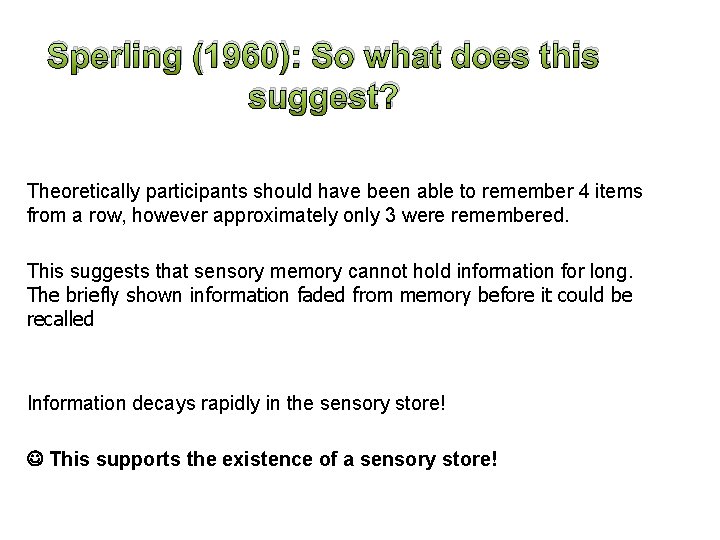 Sperling (1960): So what does this suggest?

Theoretically participants should have been able to remember 4 items from a row, however approximately only 3 were remembered.

This suggests that sensory memory cannot hold information for long. The briefly shown information faded from memory before it could be recalled

Information decays rapidly in the sensory store!

☺ This supports the existence of a sensory store!